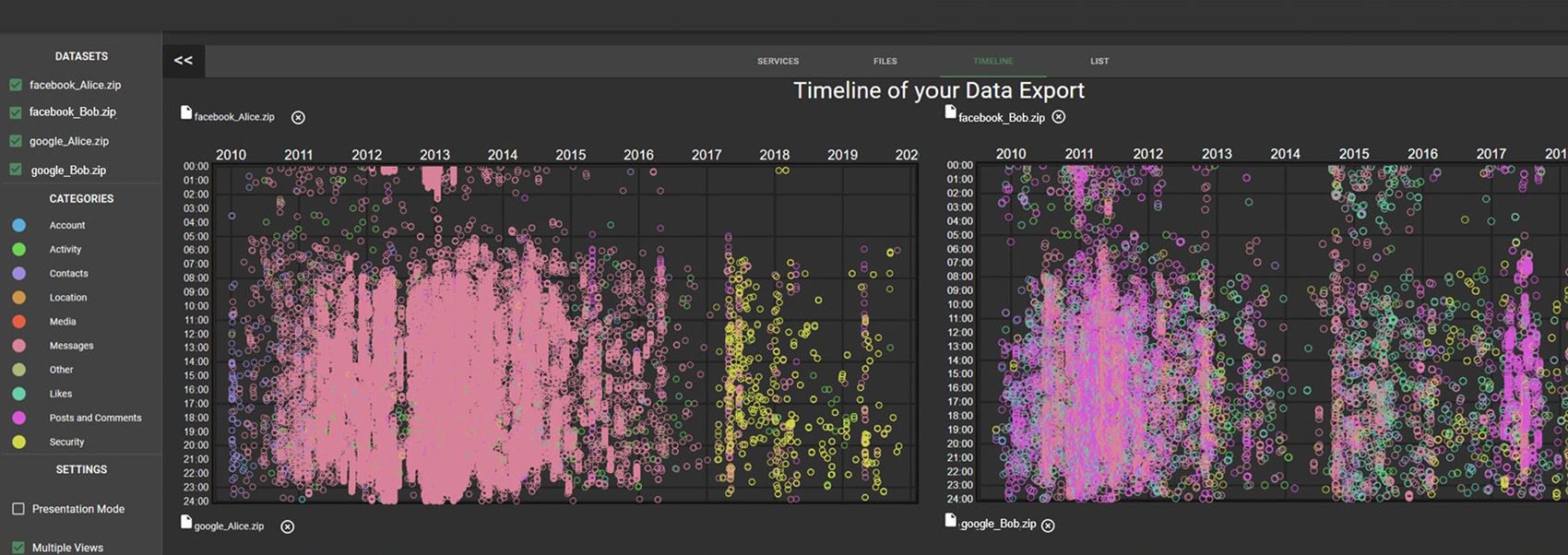 DATASETS

facebook_Alice.zip

facebook_Bob.zip

google_Alice.zip

google_Bob.zip

CATEGORIES

Account

Activity

Contacts

Location

Media

Messages

Other

Likes

Posts and Comments

Security

SETTINGS

Presentation Mode

Multiple Views

<<

SERVICES FILES TIMELINE LIST

Timeline of your Data Export

facebook_Alice.zip

2010 2011 2012 2013 2014 2015 2016 2017 2018 2019 202

00:00 01:00 02:00 03:00 04:00 05:00 06:00 07:00 08:00 09:00 10:00 11:00 12:00 13:00 14:00 15:00 16:00 17:00 18:00 19:00 20:00 21:00 22:00 23:00 24:00

google_Alice.zip

facebook_Bob.zip

2010 2011 2012 2013 2014 2015 2016 2017 201

00:00 01:00 02:00 03:00 04:00 05:00 06:00 07:00 08:00 09:00 10:00 11:00 12:00 13:00 14:00 15:00 16:00 17:00 18:00 19:00 20:00 21:00 22:00 23:00 24:00

google_Bob.zip